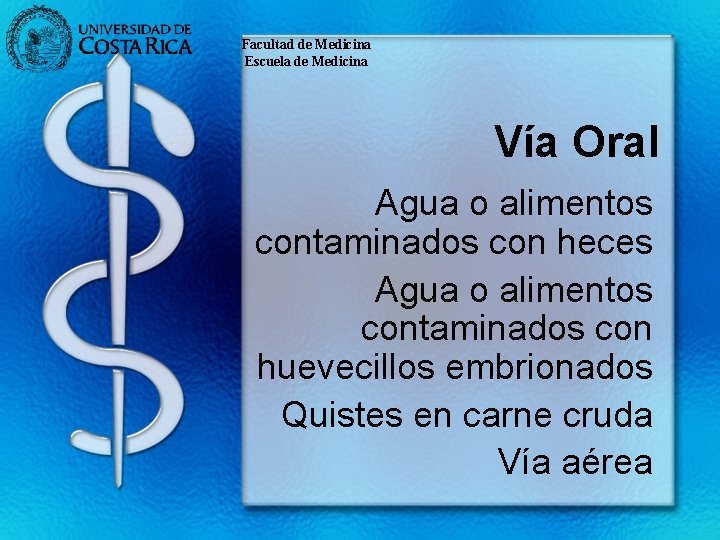 UNIVERSIDAD DE COSTA RICA

Facultad de Medicina
Escuela de Medicina

Vía Oral

Agua o alimentos contaminados con heces

Agua o alimentos contaminados con huevecillos embrionados

Quistes en carne cruda

Vía aérea